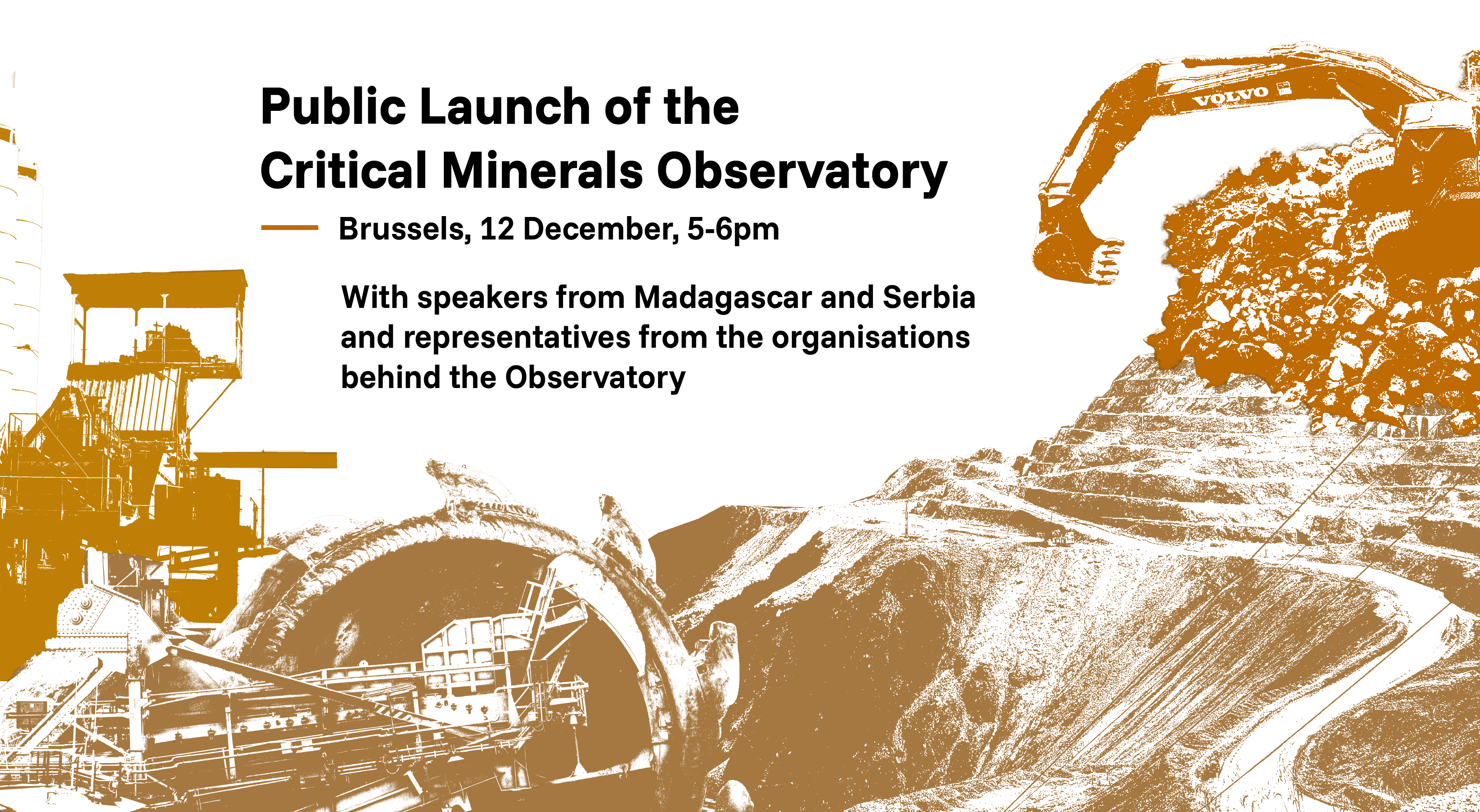 Public Launch of the Critical Minerals Observatory

Brussels, 12 December, 5-6pm

With speakers from Madagascar and Serbia and representatives from the organisations behind the Observatory

VOLVO